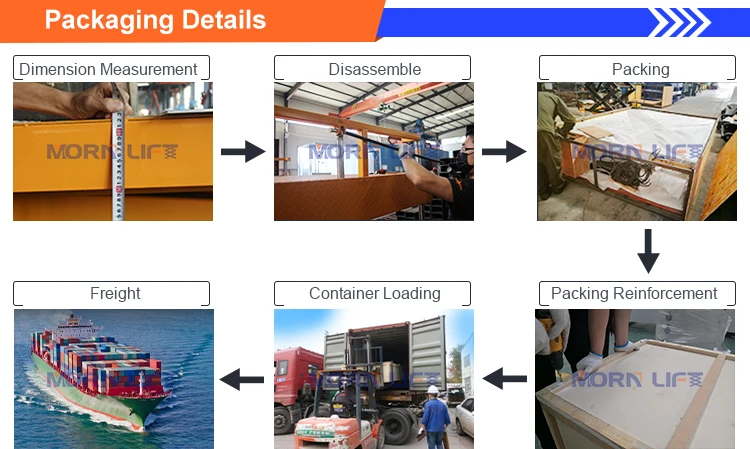 Packaging Details

Dimension Measurement

MORN LIFT

Disassemble

MORN LIFT

Packing

MORN LIFT

Packing Reinforcement

MORN LIFT

Container Loading

MORN LIFT

Freight

MORN LIFT